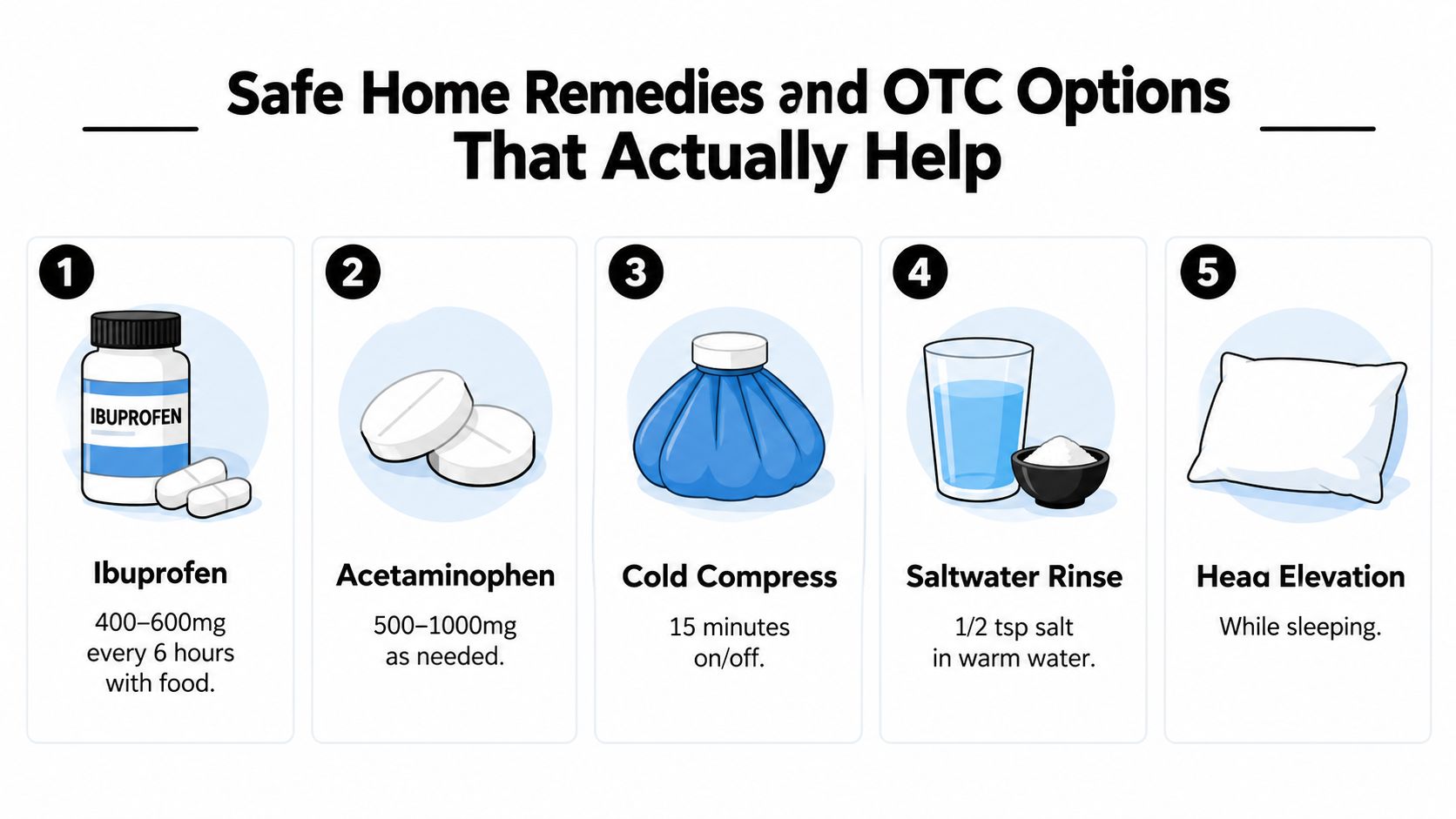 Safe Home Remedies and OTC Options That Actually Help

1

IBUPROFEN

Ibuprofen

400–600mg every 6 hours with food.

2

Acetaminophen

500–1000mg as needed.

3

Cold Compress

15 minutes on/off.

4

Saltwater Rinse

1/2 tsp salt in warm water.

5

Heaa Elevation

While sleeping.